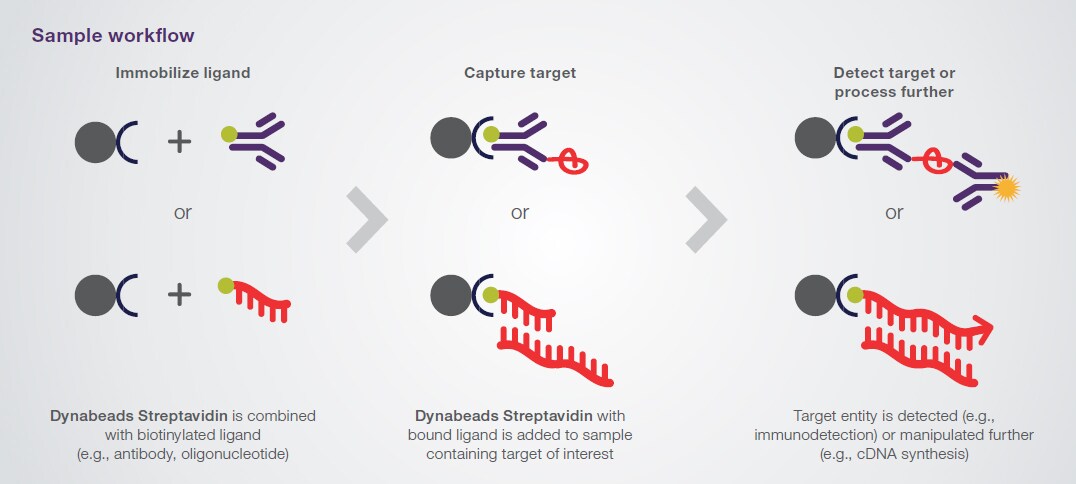 Sample workflow

Immobilize ligand

+

or

+

Dynabeads Streptavidin is combined with biotinylated ligand (e.g., antibody, oligonucleotide)

Capture target

or

Dynabeads Streptavidin with bound ligand is added to sample containing target of interest

Detect target or process further

or

Target entity is detected (e.g., immunodetection) or manipulated further (e.g., cDNA synthesis)